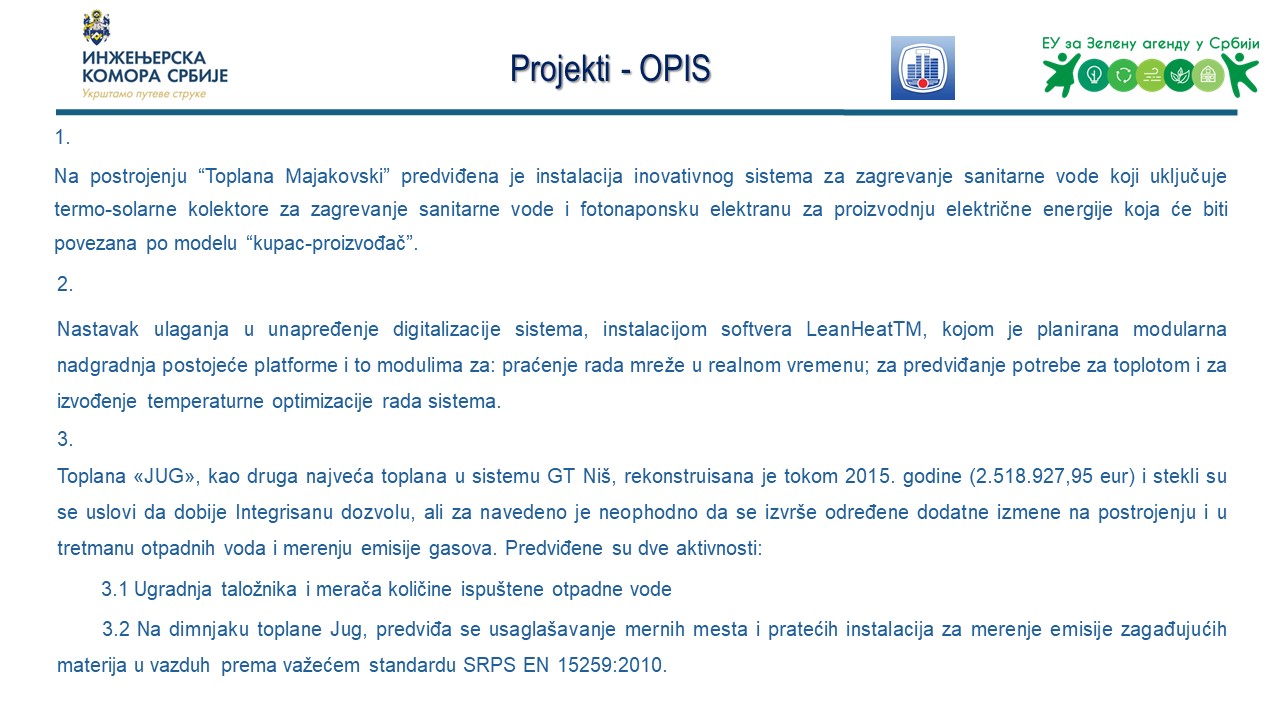 ИНЖЕЊЕРСКА КОМОРА СРБИЈЕ
Укрштамо путеве струке

Projekti - OPIS

ЕУ за Зелену агенду у Србији

1.

Na postrojenju “Toplana Majakovski” predviđena je instalacija inovativnog sistema za zagrevanje sanitarne vode koji uključuje termo-solarne kolektore za zagrevanje sanitarne vode i fotonaponsku elektranu za proizvodnju električne energije koja će biti povezana po modelu “kupac-proizvođač”.

2.

Nastavak ulaganja u unapređenje digitalizacije sistema, instalacijom softvera LeanHeatTM, kojom je planirana modularna nadgradnja postojeće platforme i to modulima za: praćenje rada mreže u realnom vremenu; za predviđanje potrebe za toplotom i za izvođenje temperaturne optimizacije rada sistema.

3.

Toplana «JUG», kao druga najveća toplana u sistemu GT Niš, rekonstruisana je tokom 2015. godine (2.518.927,95 eur) i stekli su se uslovi da dobije Integrisanu dozvolu, ali za navedeno je neophodno da se izvrše određene dodatne izmene na postrojenju i u tretmanu otpadnih voda i merenju emisije gasova. Predviđene su dve aktivnosti:

3.1 Ugradnja taložnika i merača količine ispuštene otpadne vode

3.2 Na dimnjaku toplane Jug, predviđa se usaglašavanje mernih mesta i pratećih instalacija za merenje emisije zagađujućih materija u vazduh prema važećem standardu SRPS EN 15259:2010.